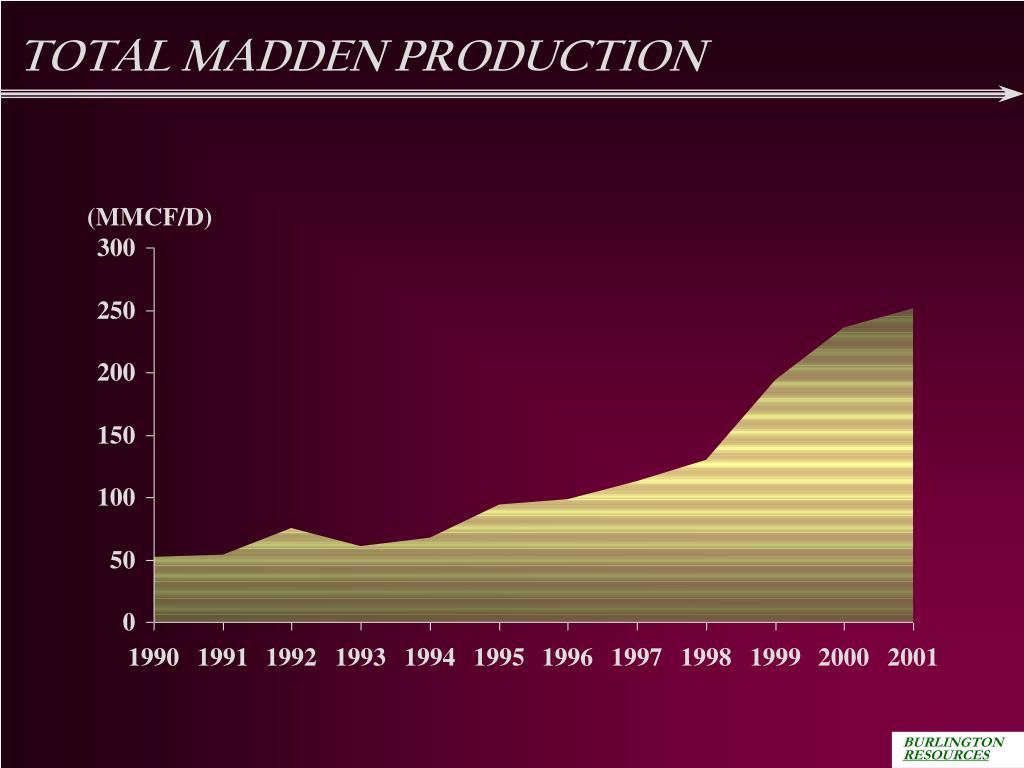 TOTAL MADDEN PRODUCTION

(MMCF/D)
300
250
200
150
100
50
0
1990 1991 1992 1993 1994 1995 1996 1997 1998 1999 2000 2001

BURLINGTON RESOURCES